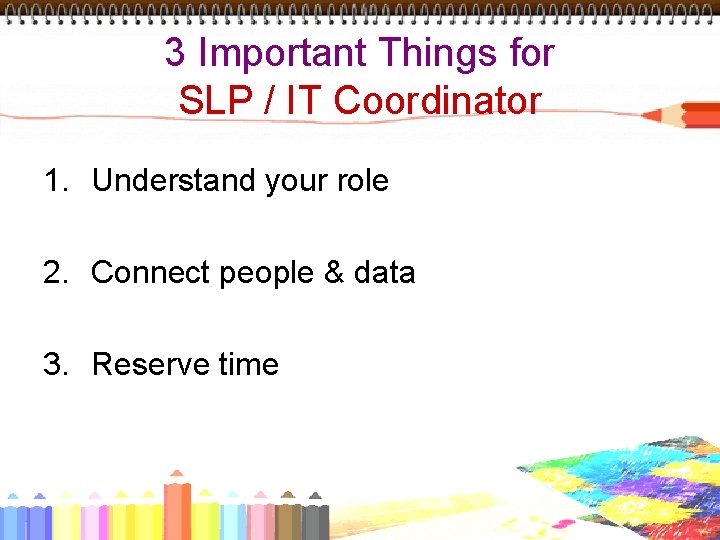 3 Important Things for SLP / IT Coordinator

1. Understand your role

2. Connect people & data

3. Reserve time